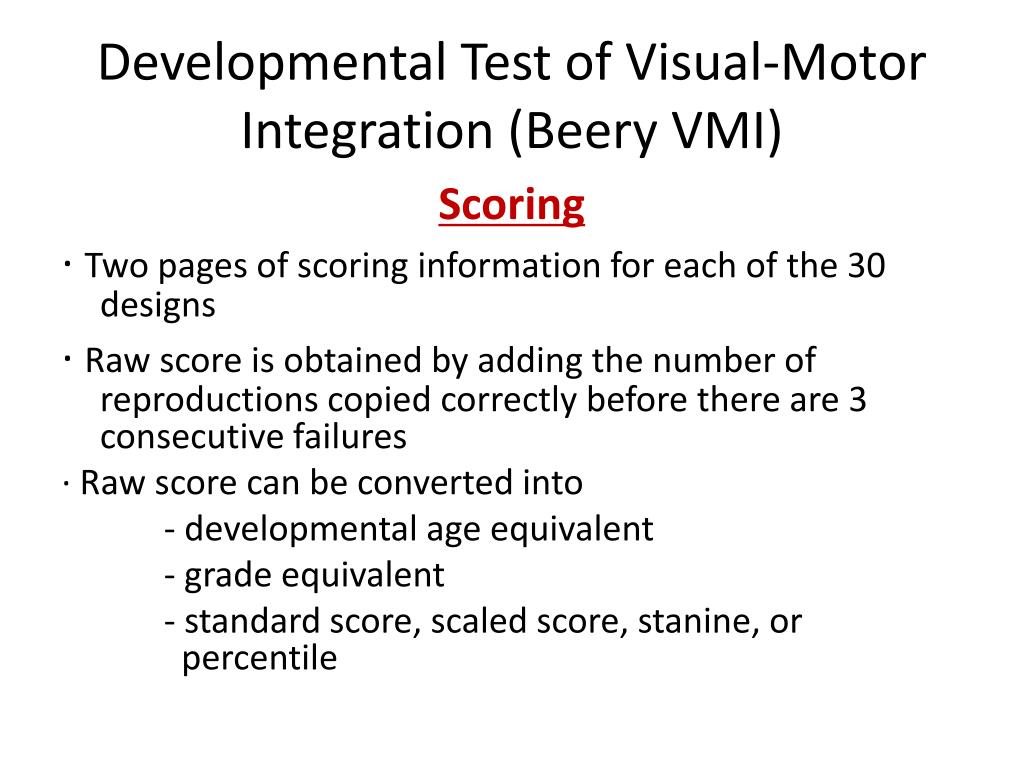 Developmental Test of Visual-Motor Integration (Beery VMI)

Scoring

· Two pages of scoring information for each of the 30 designs

· Raw score is obtained by adding the number of reproductions copied correctly before there are 3 consecutive failures

· Raw score can be converted into

- developmental age equivalent

- grade equivalent

- standard score, scaled score, stanine, or percentile